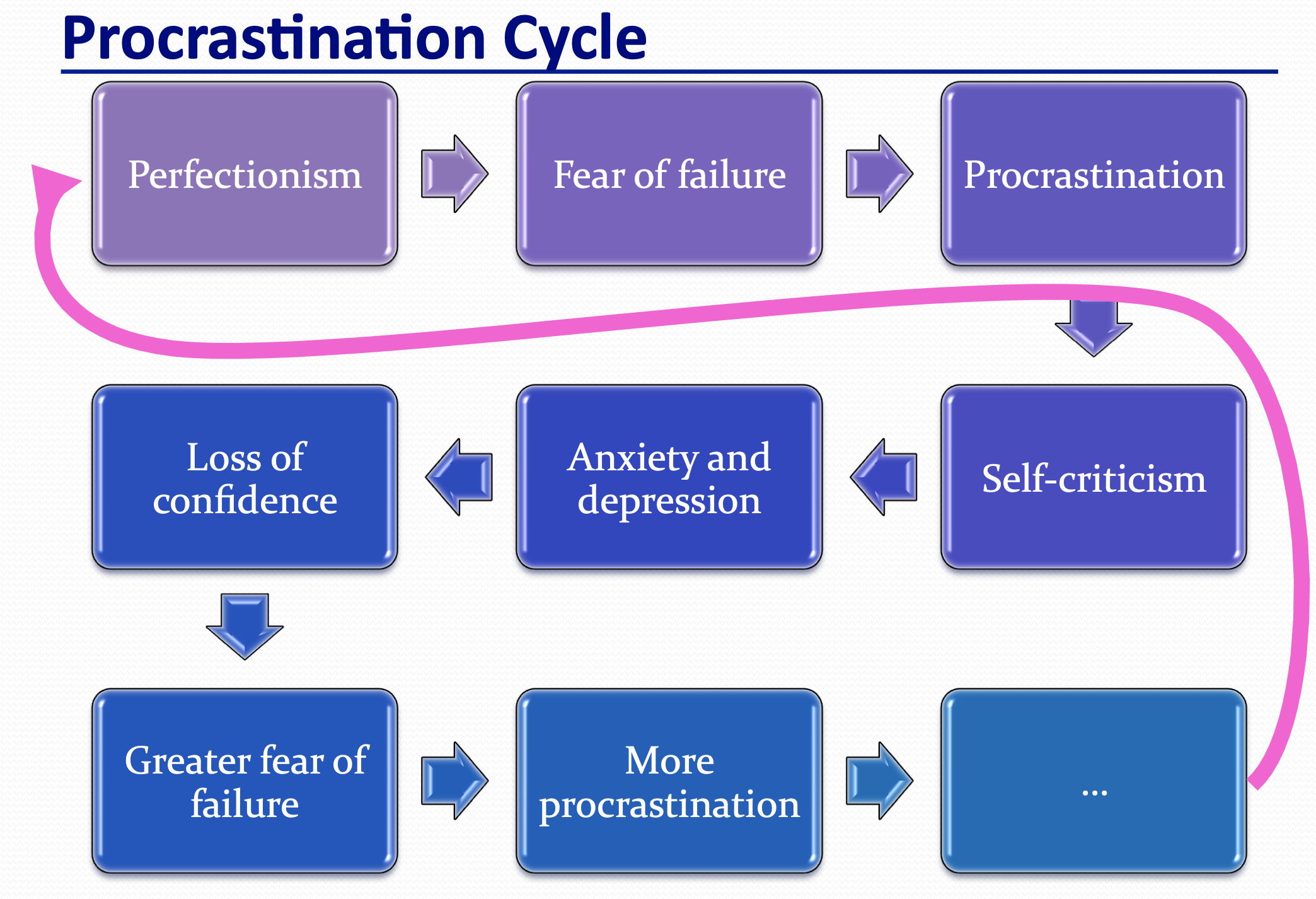 Procrastination Cycle

Perfectionism

Fear of failure

Procrastination

Self-criticism

Anxiety and depression

Loss of confidence

Greater fear of failure

More procrastination

…